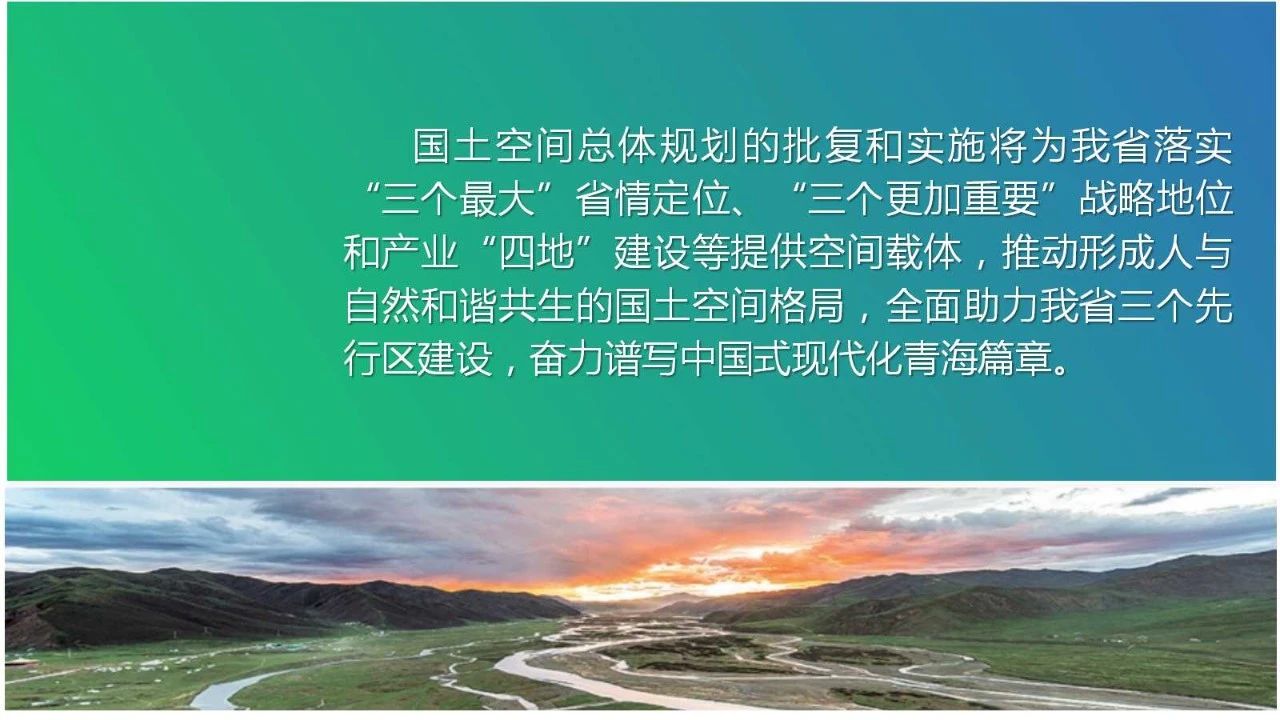 国土空间总体规划的批复和实施将为我省落实“三个最大”省情定位、“三个更加重要”战略地位和产业“四地”建设等提供空间载体，推动形成人与自然和谐共生的国土空间格局，全面助力我省三个先行区建设，奋力谱写中国式现代化青海篇章。